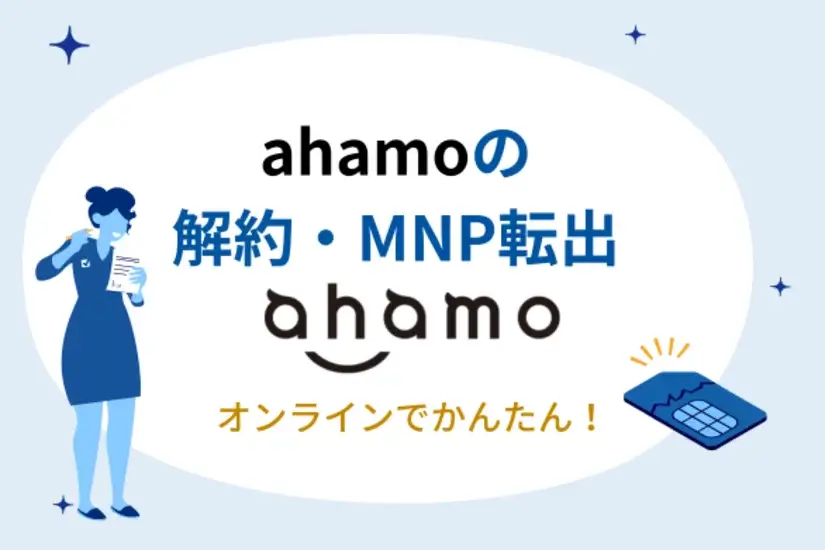 ahamoの
解約・MNP転出

ahamo

オンラインでかんたん！